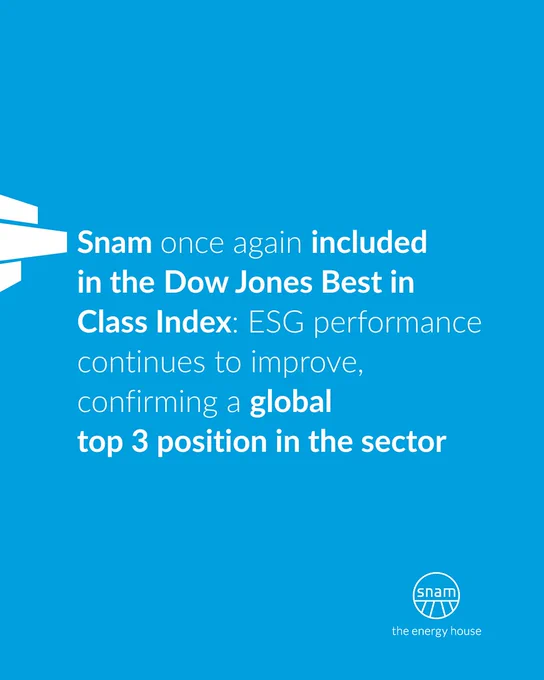 Snam once again included in the Dow Jones Best in Class Index: ESG performance continues to improve, confirming a global top 3 position in the sector

snam

the energy house